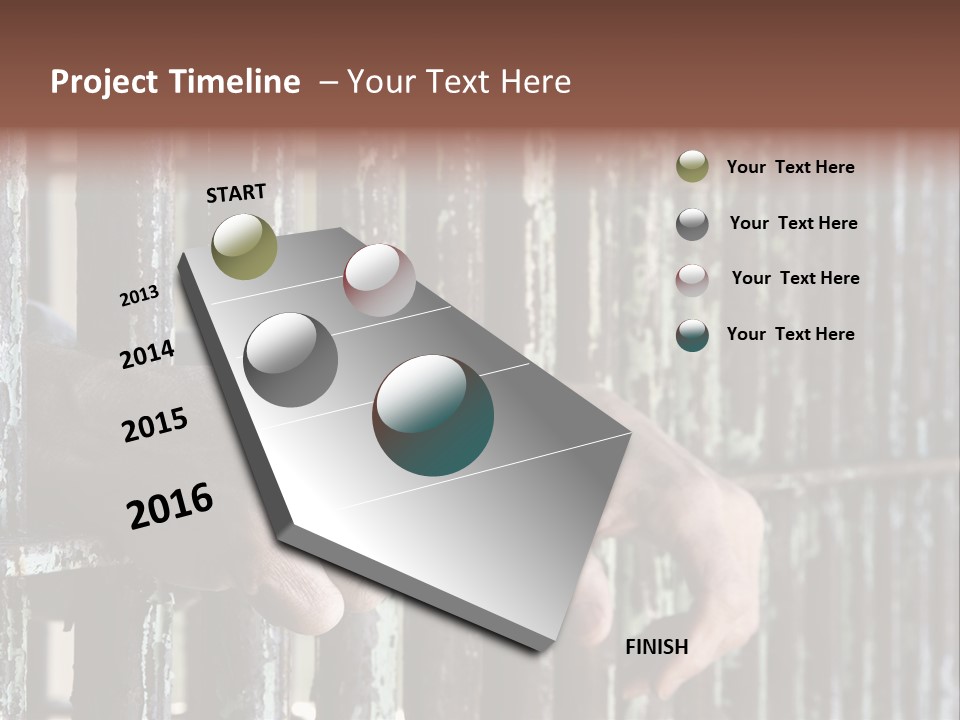 Project Timeline – Your Text Here

START

2013

2014

2015

2016

FINISH

Your Text Here

Your Text Here

Your Text Here

Your Text Here